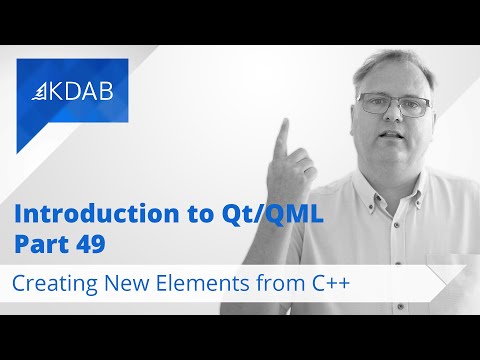 KDAB

Introduction to Qt/QML
Part 49

Creating New Elements from C++